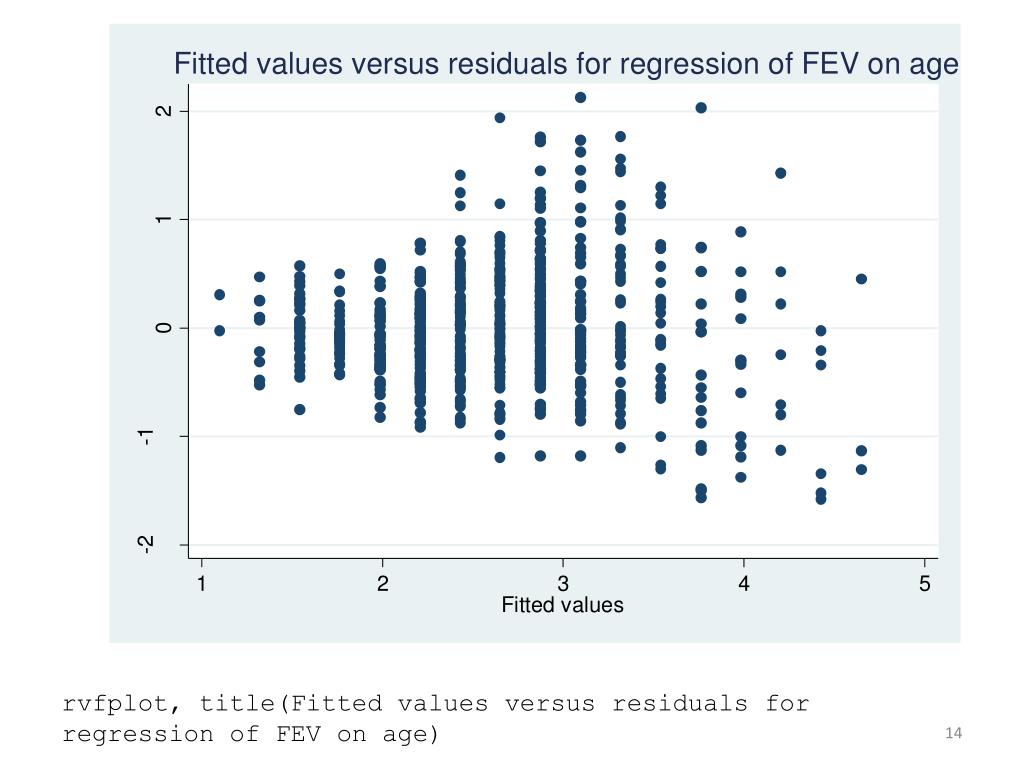 Fitted values versus residuals for regression of FEV on age

2
1
0
-1
-2

1 2 3 4 5
Fitted values

rvfplot, title(Fitted values versus residuals for regression of FEV on age)

14